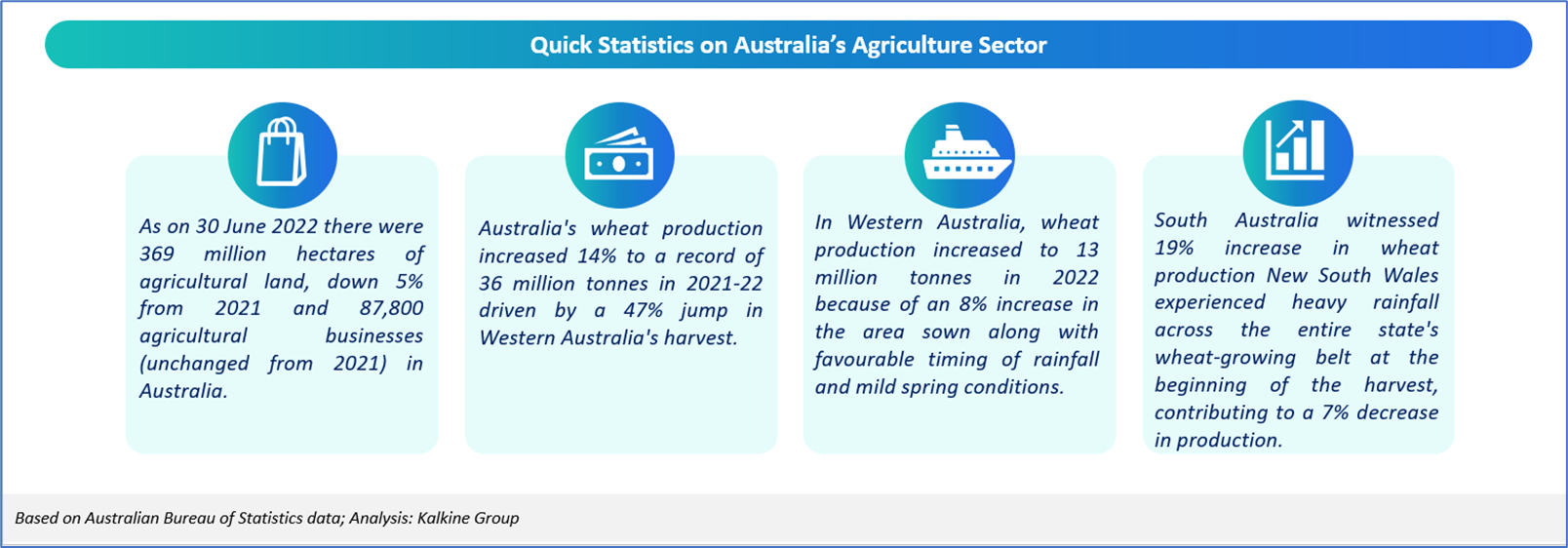 Quick Statistics on Australia's Agriculture Sector

As on 30 June 2022 there were 369 million hectares of agricultural land, down 5% from 2021 and 87,800 agricultural businesses (unchanged from 2021) in Australia.

Australia's wheat production increased 14% to a record of 36 million tonnes in 2021-22 driven by a 47% jump in Western Australia's harvest.

In Western Australia, wheat production increased to 13 million tonnes in 2022 because of an 8% increase in the area sown along with favourable timing of rainfall and mild spring conditions.

South Australia witnessed 19% increase in wheat production New South Wales experienced heavy rainfall across the entire state's wheat-growing belt at the beginning of the harvest, contributing to a 7% decrease in production.

Based on Australian Bureau of Statistics data; Analysis: Kalkine Group